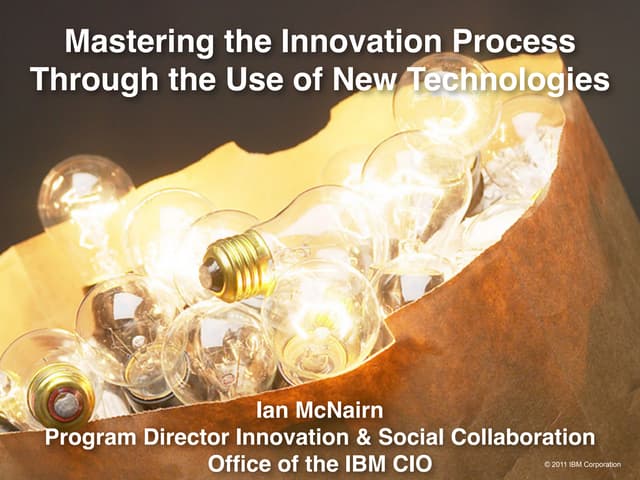 Mastering the Innovation Process Through the Use of New Technologies

Ian McNairn
Program Director Innovation & Social Collaboration
Office of the IBM CIO

© 2011 IBM Corporation